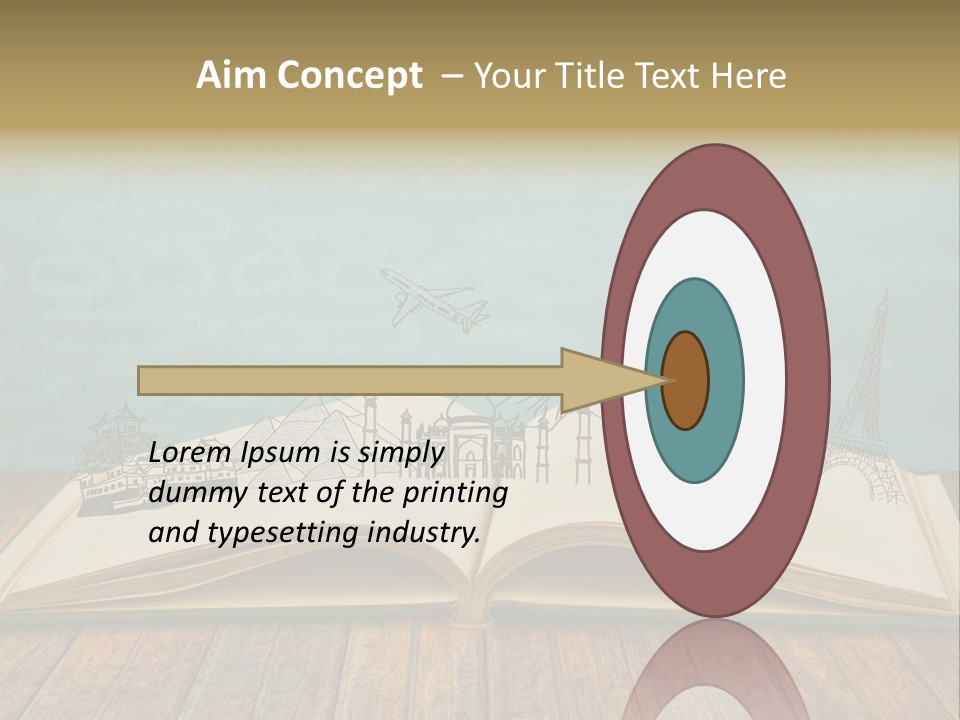 Aim Concept – Your Title Text Here

Lorem Ipsum is simply dummy text of the printing and typesetting industry.